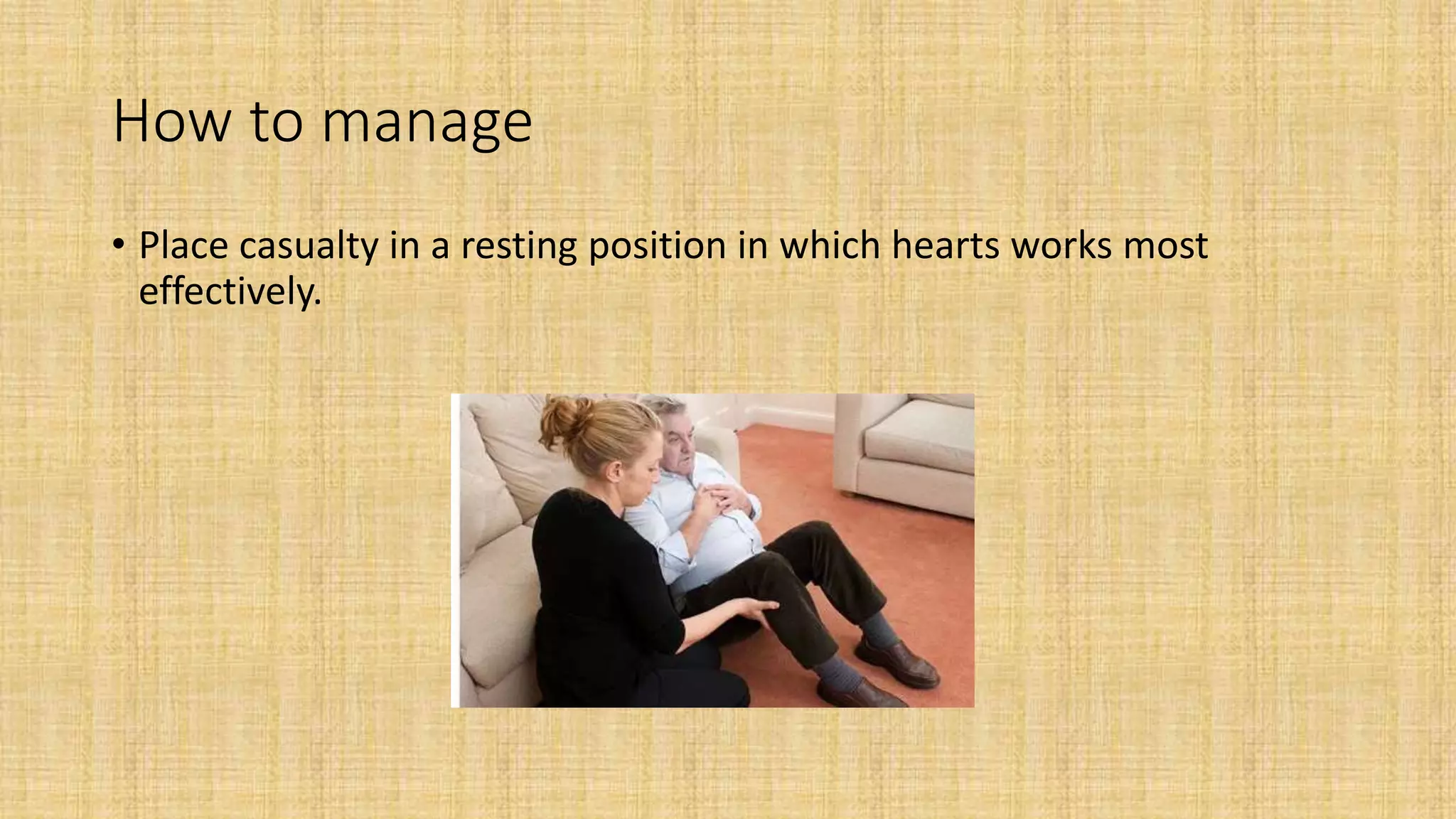 How to manage

• Place casualty in a resting position in which hearts works most effectively.